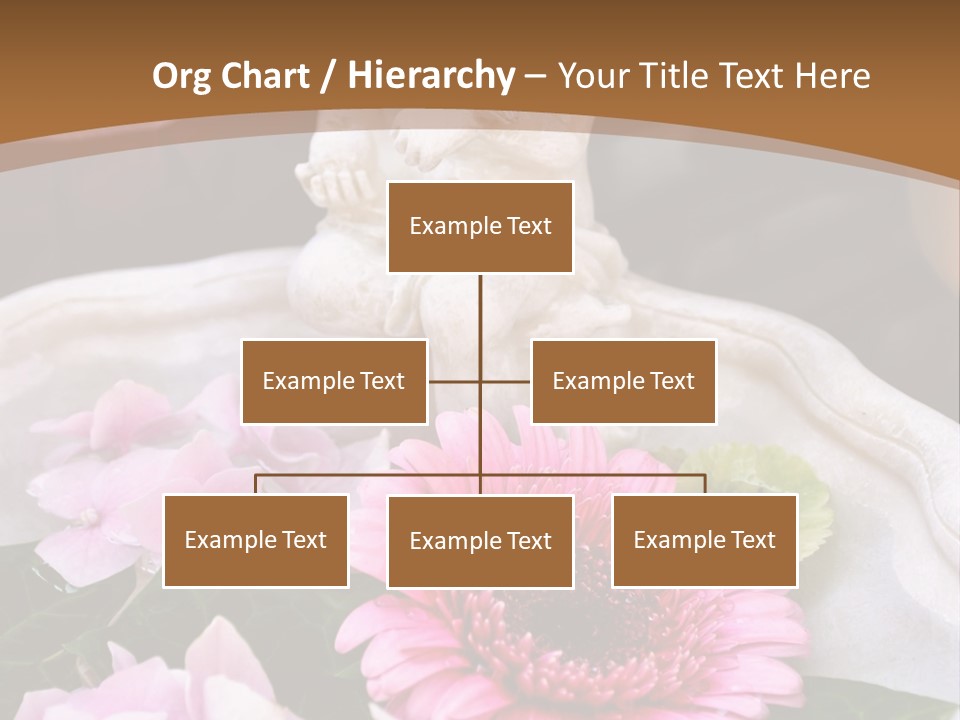 Org Chart / Hierarchy – Your Title Text Here

Example Text

Example Text

Example Text

Example Text

Example Text

Example Text